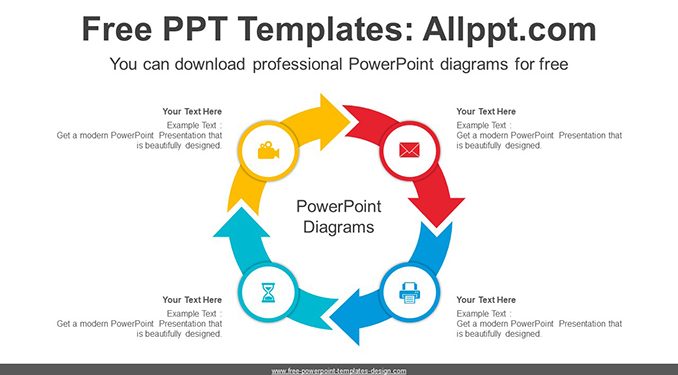 Free PPT Templates: Allppt.com

You can download professional PowerPoint diagrams for free

Your Text Here
Example Text : Get a modern PowerPoint Presentation that is beautifully designed.

Your Text Here
Example Text : Get a modern PowerPoint Presentation that is beautifully designed.

PowerPoint Diagrams

Your Text Here
Example Text : Get a modern PowerPoint Presentation that is beautifully designed.

Your Text Here
Example Text : Get a modern PowerPoint Presentation that is beautifully designed.

www.free-powerpoint-templates-design.com